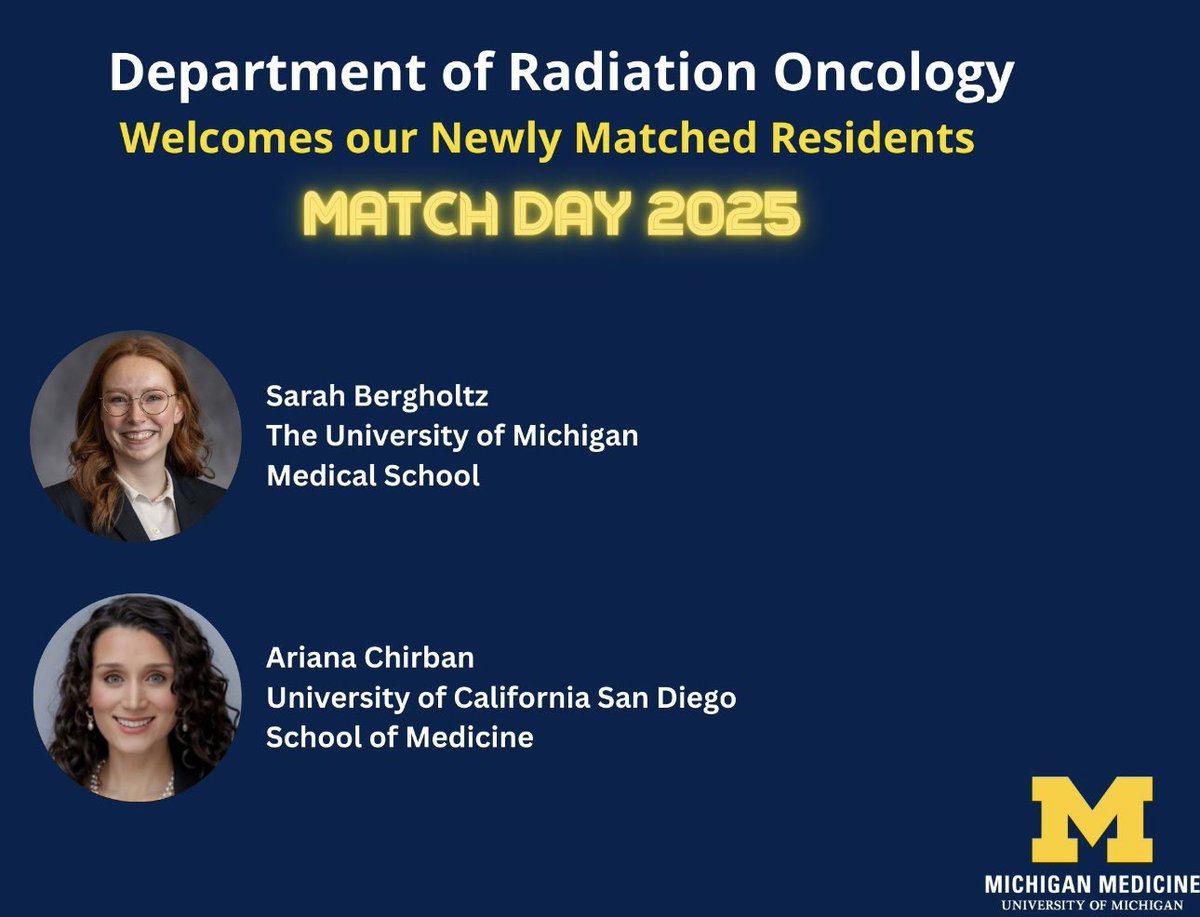 Department of Radiation Oncology
Welcomes our Newly Matched Residents
MATCH DAY 2025

Sarah Bergholtz
The University of Michigan
Medical School

Ariana Chirban
University of California San Diego
School of Medicine

M
MICHIGAN MEDICINE
UNIVERSITY OF MICHIGAN